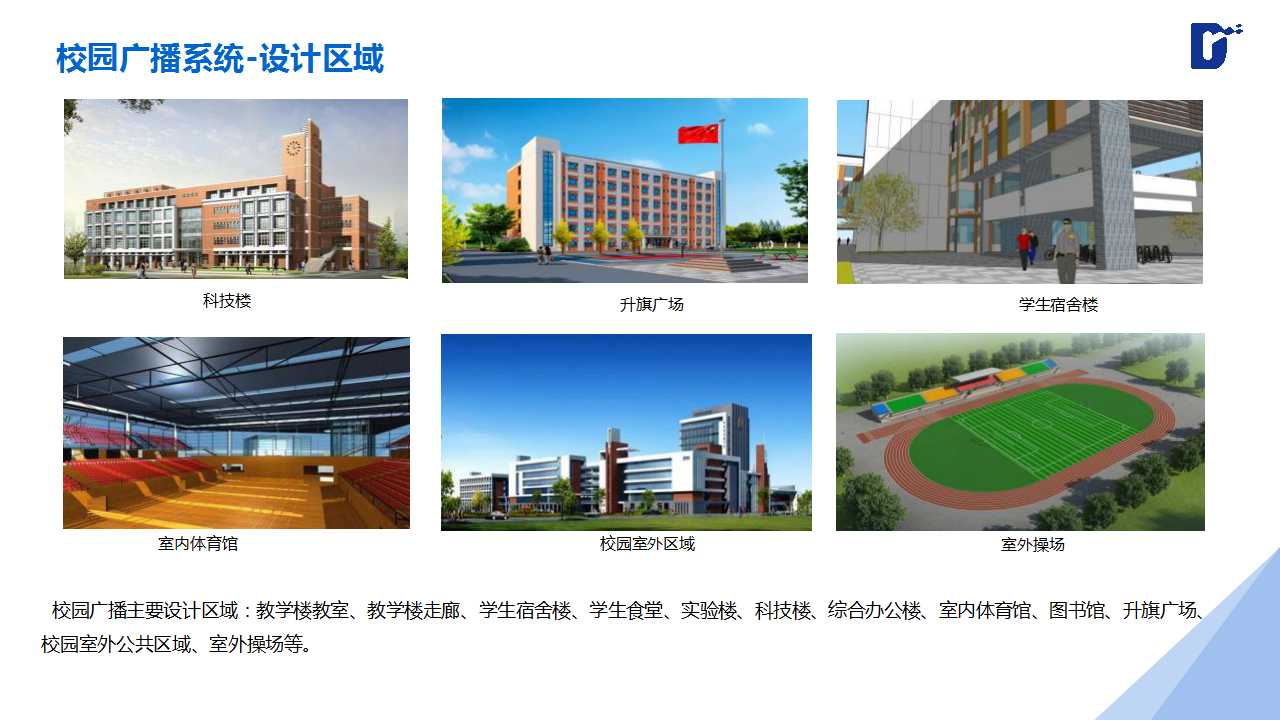 校园广播系统-设计区域

科技楼

升旗广场

学生宿舍楼

室内体育馆

校园室外区域

室外操场

校园广播主要设计区域：教学楼教室、教学楼走廊、学生宿舍楼、学生食堂、实验楼、科技楼、综合办公楼、室内体育馆、图书馆、升旗广场、校园室外公共区域、室外操场等。